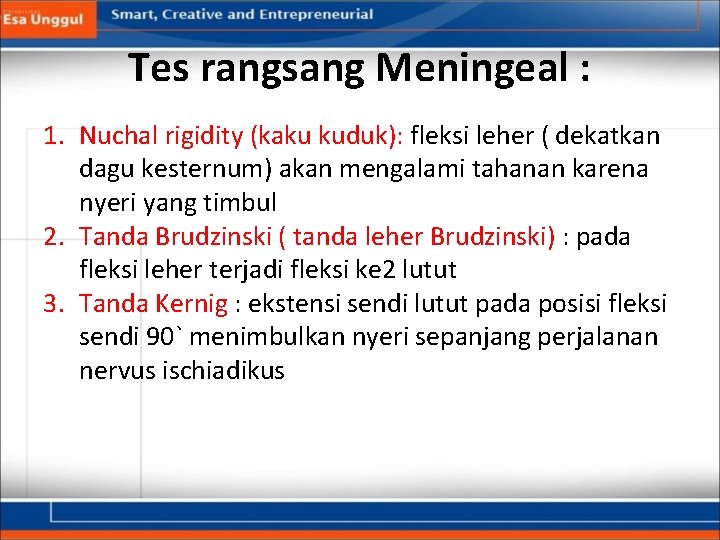 Esa Unggul

Smart, Creative and Entrepreneurial

Tes rangsang Meningeal :

1. Nuchal rigidity (kaku kuduk): fleksi leher ( dekatkan dagu kesternum) akan mengalami tahanan karena nyeri yang timbul
2. Tanda Brudzinski ( tanda leher Brudzinski) : pada fleksi leher terjadi fleksi ke2 lutut
3. Tanda Kernig : ekstensi sendi lutut pada posisi fleksi sendi 90` menimbulkan nyeri sepanjang perjalanan nervus ischiadikus